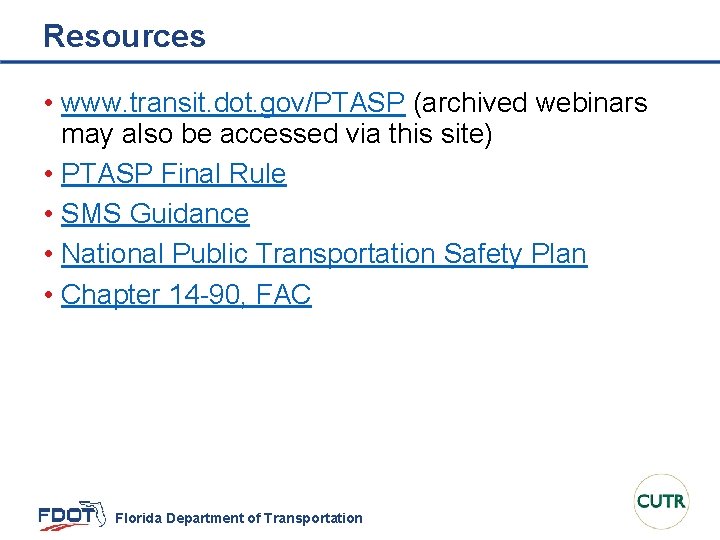 Resources

• www.transit.dot.gov/PTASP (archived webinars may also be accessed via this site)
• PTASP Final Rule
• SMS Guidance
• National Public Transportation Safety Plan
• Chapter 14-90, FAC

FDOT Florida Department of Transportation

CUTR